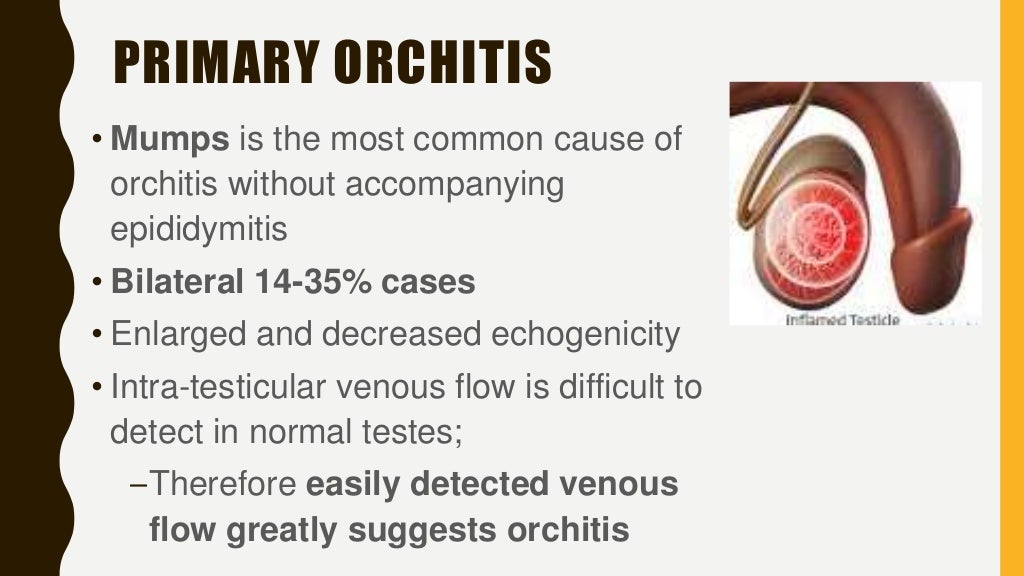 PRIMARY ORCHITIS

• Mumps is the most common cause of orchitis without accompanying epididymitis
• Bilateral 14-35% cases
• Enlarged and decreased echogenicity
• Intra-testicular venous flow is difficult to detect in normal testes;
–Therefore easily detected venous flow greatly suggests orchitis

Inflamed Testicle